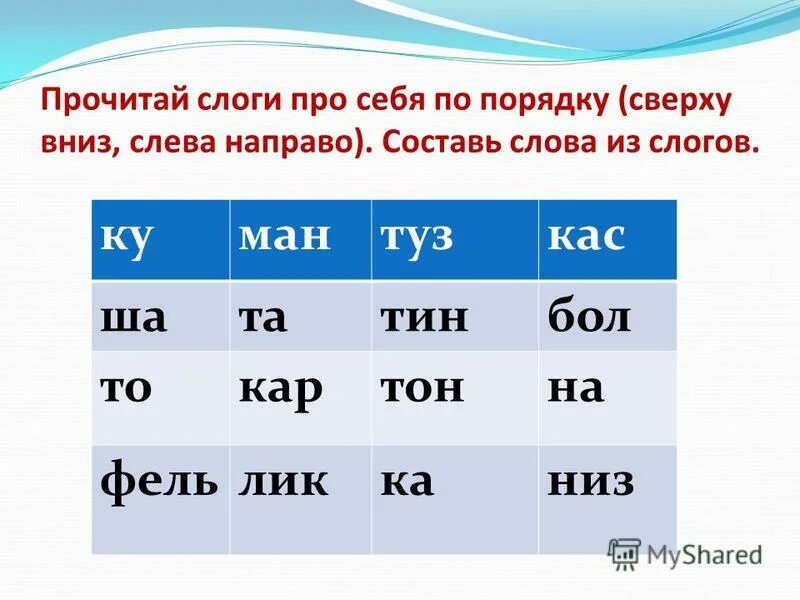 Прочитай слоги про себя по порядку (сверху вниз, слева направо). Составь слова из слогов.

| ку | ман | туз | кас |
|---|---|---|---|
| ша | та | тин | бол |
| то | кар | тон | на |
| фель | лик | ка | низ |

MyShared